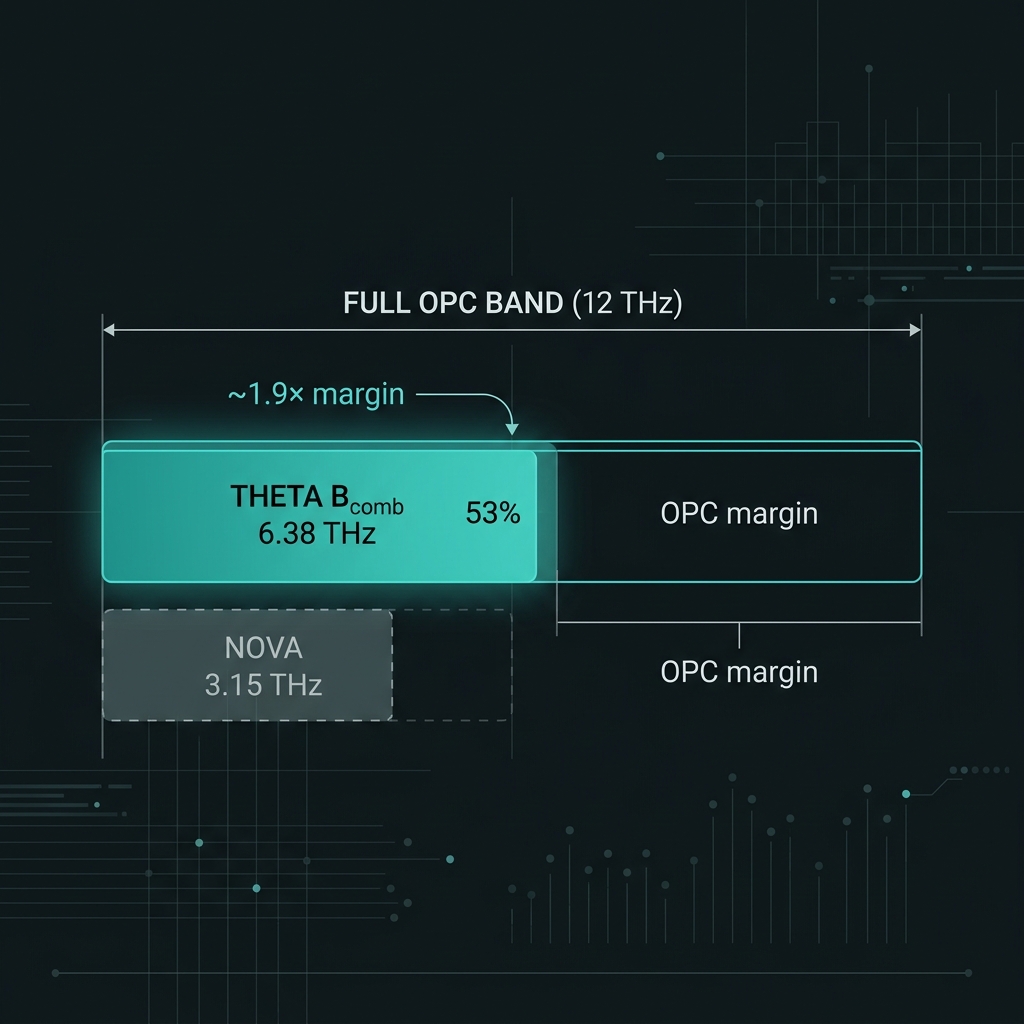 FULL OPC BAND (12 THz)

~1.9× margin

THETA $B_{comb}$
6.38 THz

53%

OPC margin

NOVA
3.15 THz

OPC margin